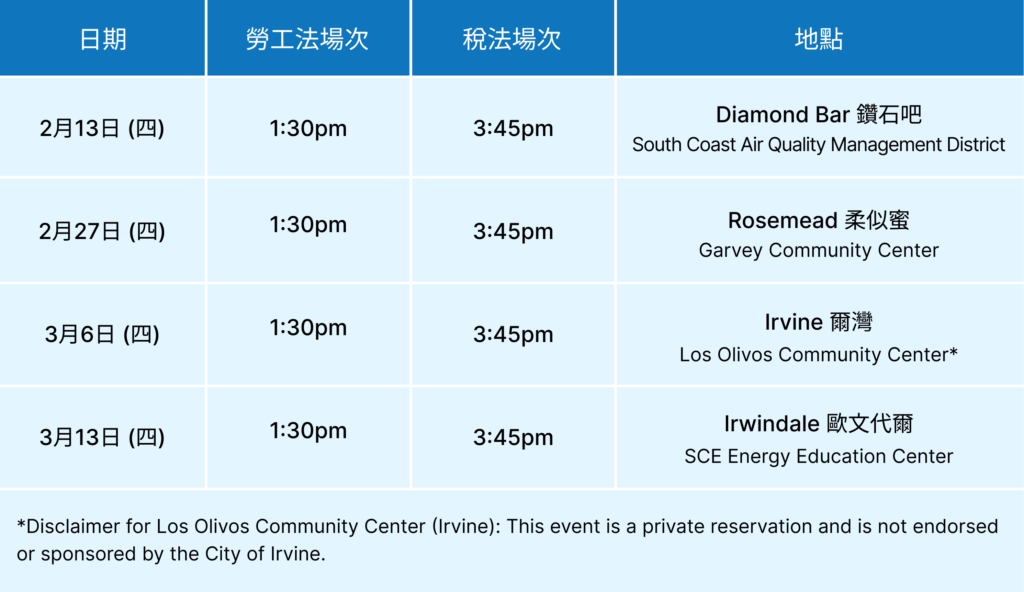 | 日期 | 勞工法場次 | 稅法場次 | 地點 |
|---|---|---|---|
| 2月13日 (四) | 1:30pm | 3:45pm | Diamond Bar 鑽石吧 South Coast Air Quality Management District |
| 2月27日 (四) | 1:30pm | 3:45pm | Rosemead 柔似蜜 Garvey Community Center |
| 3月6日 (四) | 1:30pm | 3:45pm | Irvine 爾灣 Los Olivos Community Center* |
| 3月13日 (四) | 1:30pm | 3:45pm | Irwindale 歐文代爾 SCE Energy Education Center |

*Disclaimer for Los Olivos Community Center (Irvine): This event is a private reservation and is not endorsed or sponsored by the City of Irvine.